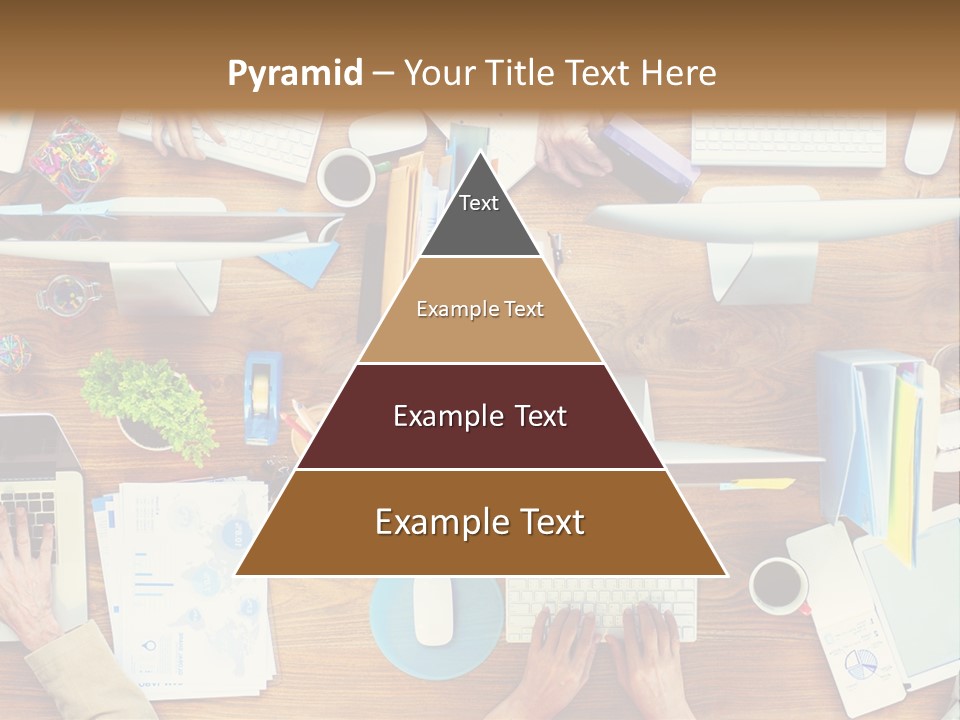 Pyramid – Your Title Text Here

Text

Example Text

Example Text

Example Text